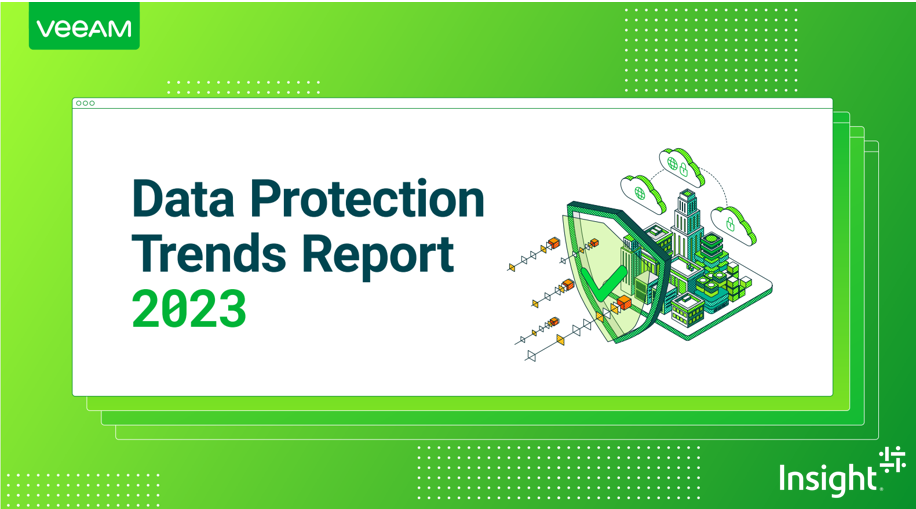 VEEAM

Data Protection Trends Report 2023

Insight.